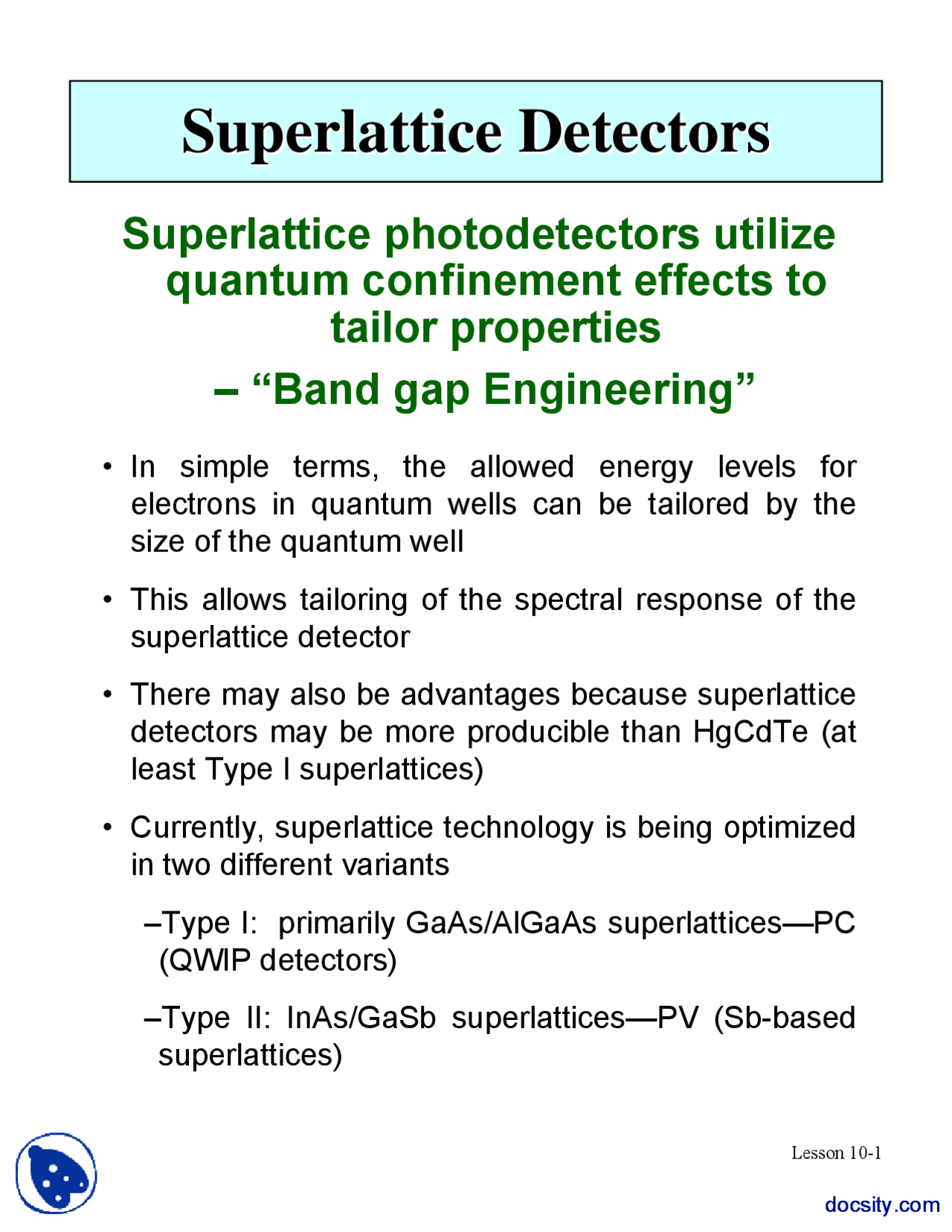 Superlattice Detectors

Superlattice photodetectors utilize quantum confinement effects to tailor properties

– “Band gap Engineering”

• In simple terms, the allowed energy levels for electrons in quantum wells can be tailored by the size of the quantum well

• This allows tailoring of the spectral response of the superlattice detector

• There may also be advantages because superlattice detectors may be more producible than HgCdTe (at least Type I superlattices)

• Currently, superlattice technology is being optimized in two different variants

–Type I: primarily GaAs/AlGaAs superlattices—PC (QWIP detectors)

–Type II: InAs/GaSb superlattices—PV (Sb-based superlattices)

Lesson 10-1

docsity.com